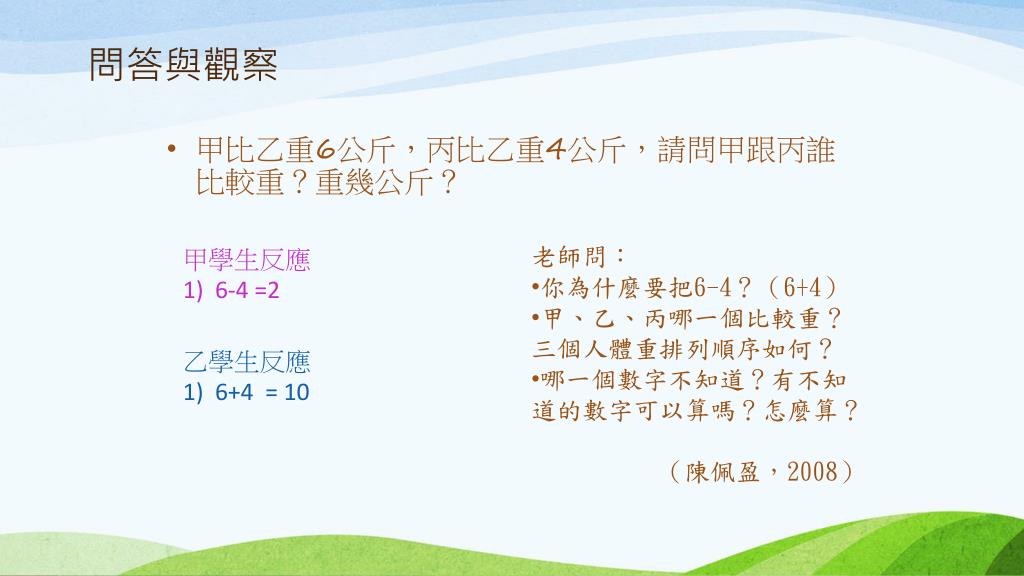 問答與觀察

• 甲比乙重6公斤，丙比乙重4公斤，請問甲跟丙誰比較重？重幾公斤？

甲學生反應
1) 6-4 =2

乙學生反應
1) 6+4 = 10

老師問：
•你為什麼要把6-4？（6+4）
•甲、乙、丙哪一個比較重？三個人體重排列順序如何？
•哪一個數字不知道？有不知道的數字可以算嗎？怎麼算？

（陳佩盈，2008）